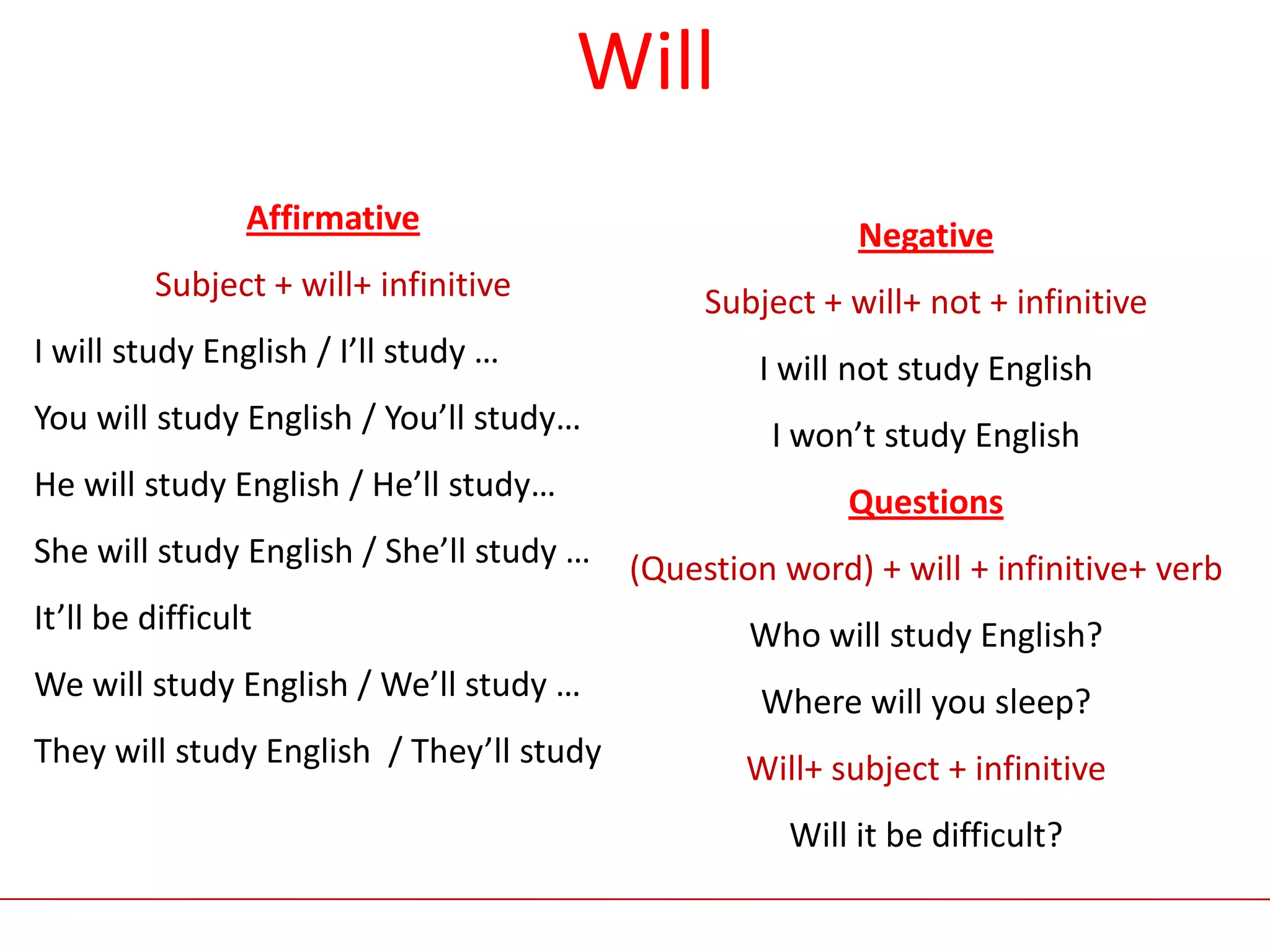 Will

Affirmative

Subject + will+ infinitive

I will study English / I’ll study …

You will study English / You’ll study…

He will study English / He’ll study…

She will study English / She’ll study …

It’ll be difficult

We will study English / We’ll study …

They will study English / They’ll study

Negative

Subject + will+ not + infinitive

I will not study English

I won’t study English

Questions

(Question word) + will + infinitive+ verb

Who will study English?

Where will you sleep?

Will+ subject + infinitive

Will it be difficult?